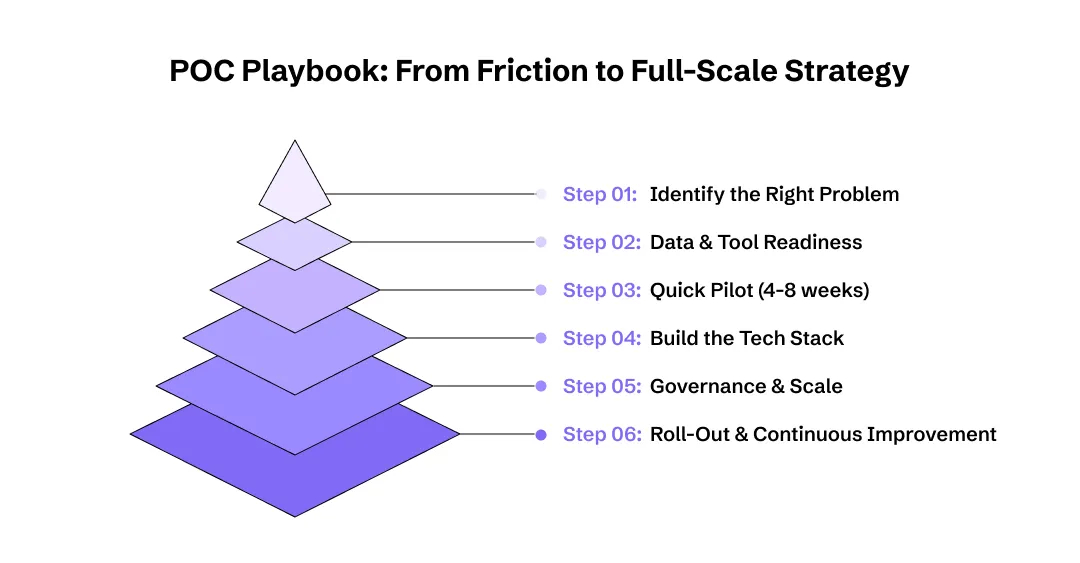 POC Playbook: From Friction to Full-Scale Strategy

Step 01: Identify the Right Problem

Step 02: Data & Tool Readiness

Step 03: Quick Pilot (4-8 weeks)

Step 04: Build the Tech Stack

Step 05: Governance & Scale

Step 06: Roll-Out & Continuous Improvement